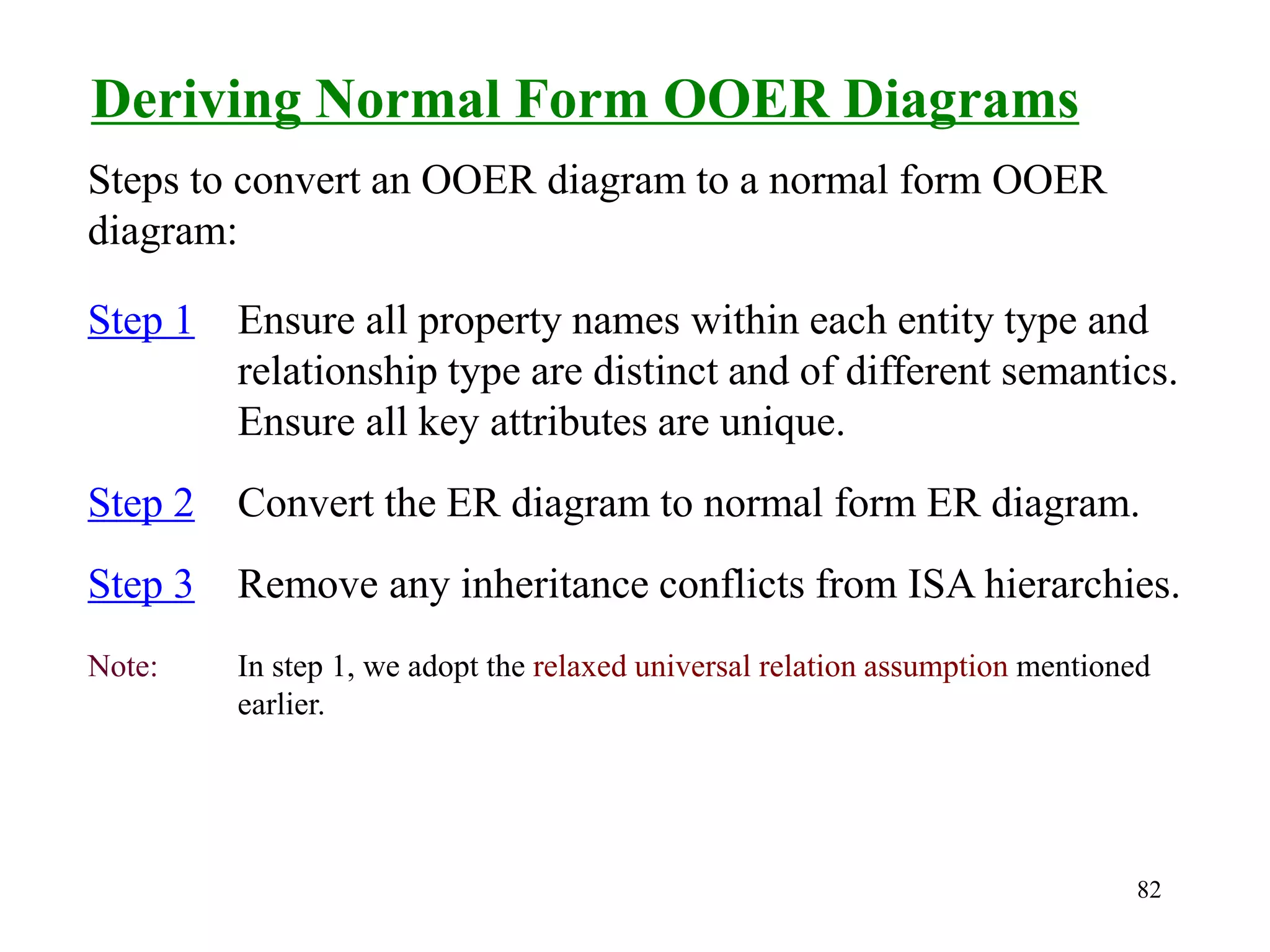 Deriving Normal Form OOER Diagrams

Steps to convert an OOER diagram to a normal form OOER diagram:

Step 1 Ensure all property names within each entity type and relationship type are distinct and of different semantics. Ensure all key attributes are unique.

Step 2 Convert the ER diagram to normal form ER diagram.

Step 3 Remove any inheritance conflicts from ISA hierarchies.

Note: In step 1, we adopt the relaxed universal relation assumption mentioned earlier.

82